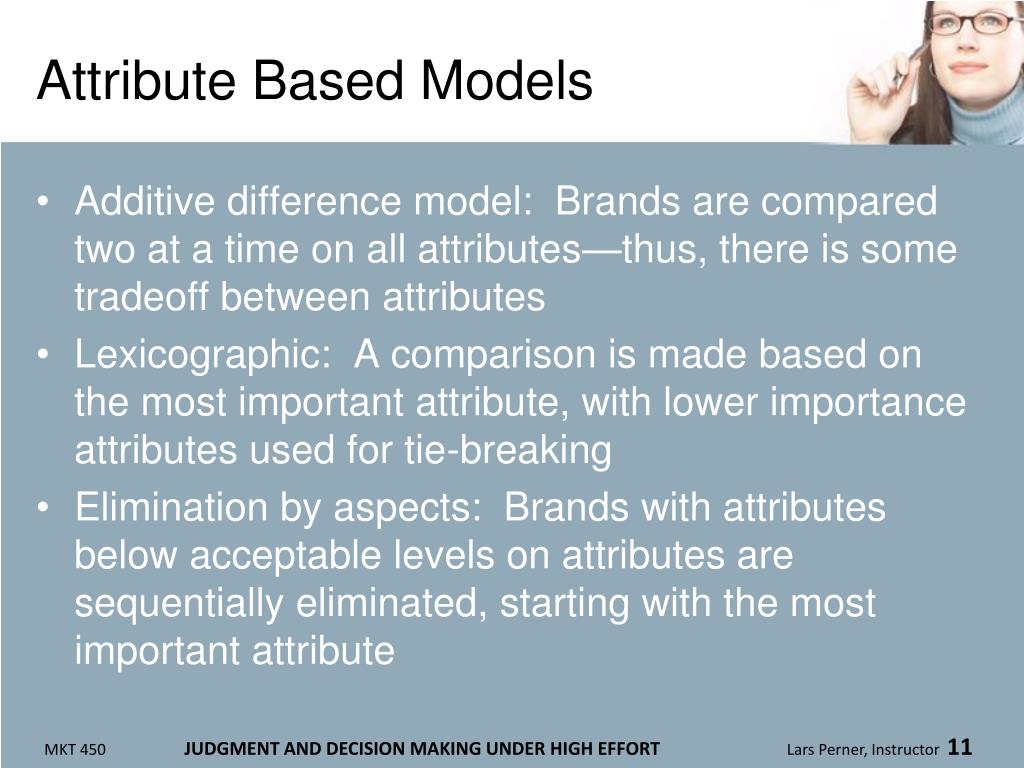 Attribute Based Models

• Additive difference model: Brands are compared two at a time on all attributes—thus, there is some tradeoff between attributes
• Lexicographic: A comparison is made based on the most important attribute, with lower importance attributes used for tie-breaking
• Elimination by aspects: Brands with attributes below acceptable levels on attributes are sequentially eliminated, starting with the most important attribute

MKT 450 JUDGMENT AND DECISION MAKING UNDER HIGH EFFORT Lars Perner, Instructor 11